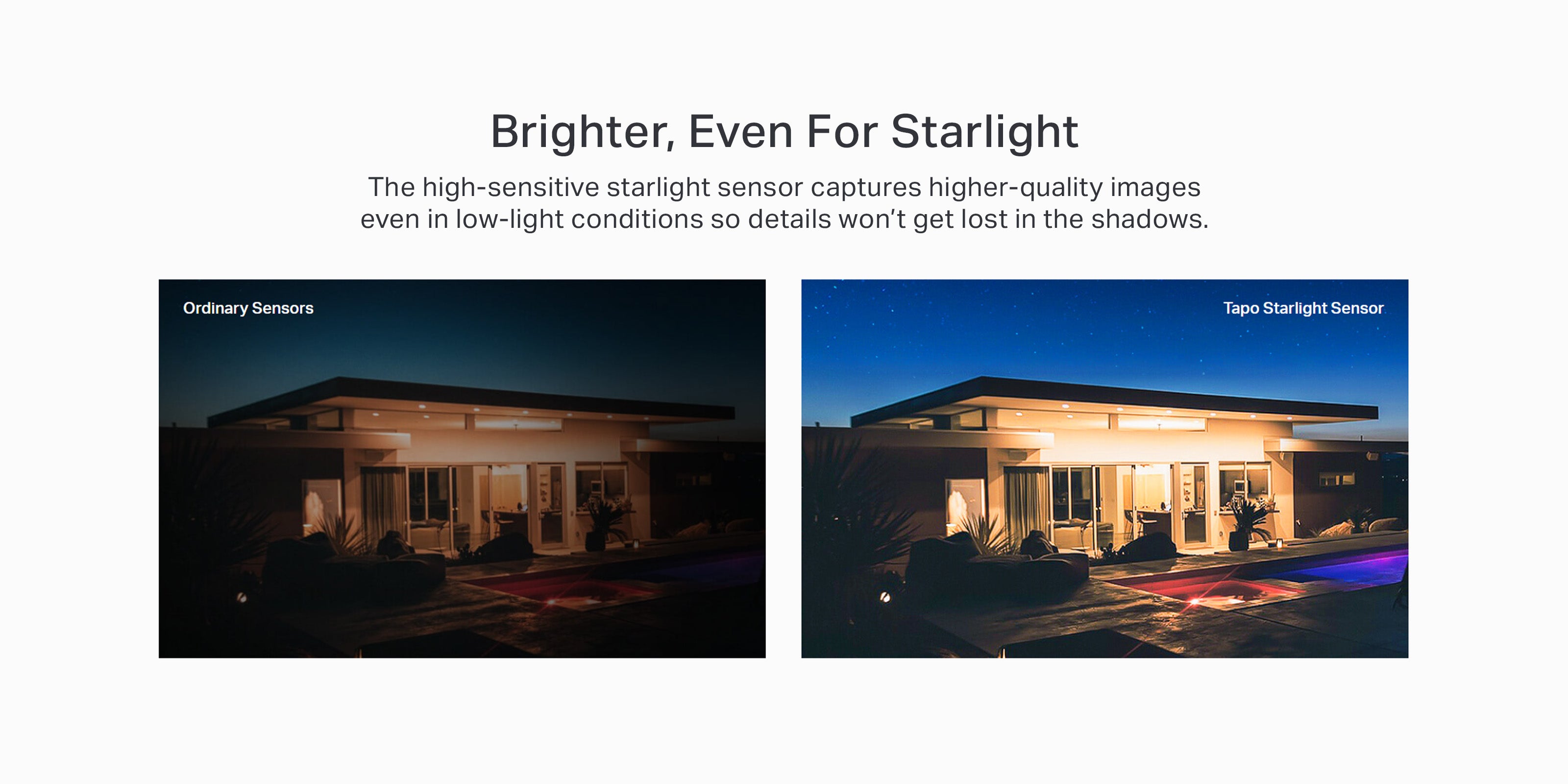 Brighter, Even For Starlight

The high-sensitive starlight sensor captures higher-quality images even in low-light conditions so details won’t get lost in the shadows.

Ordinary Sensors

Tapo Starlight Sensor